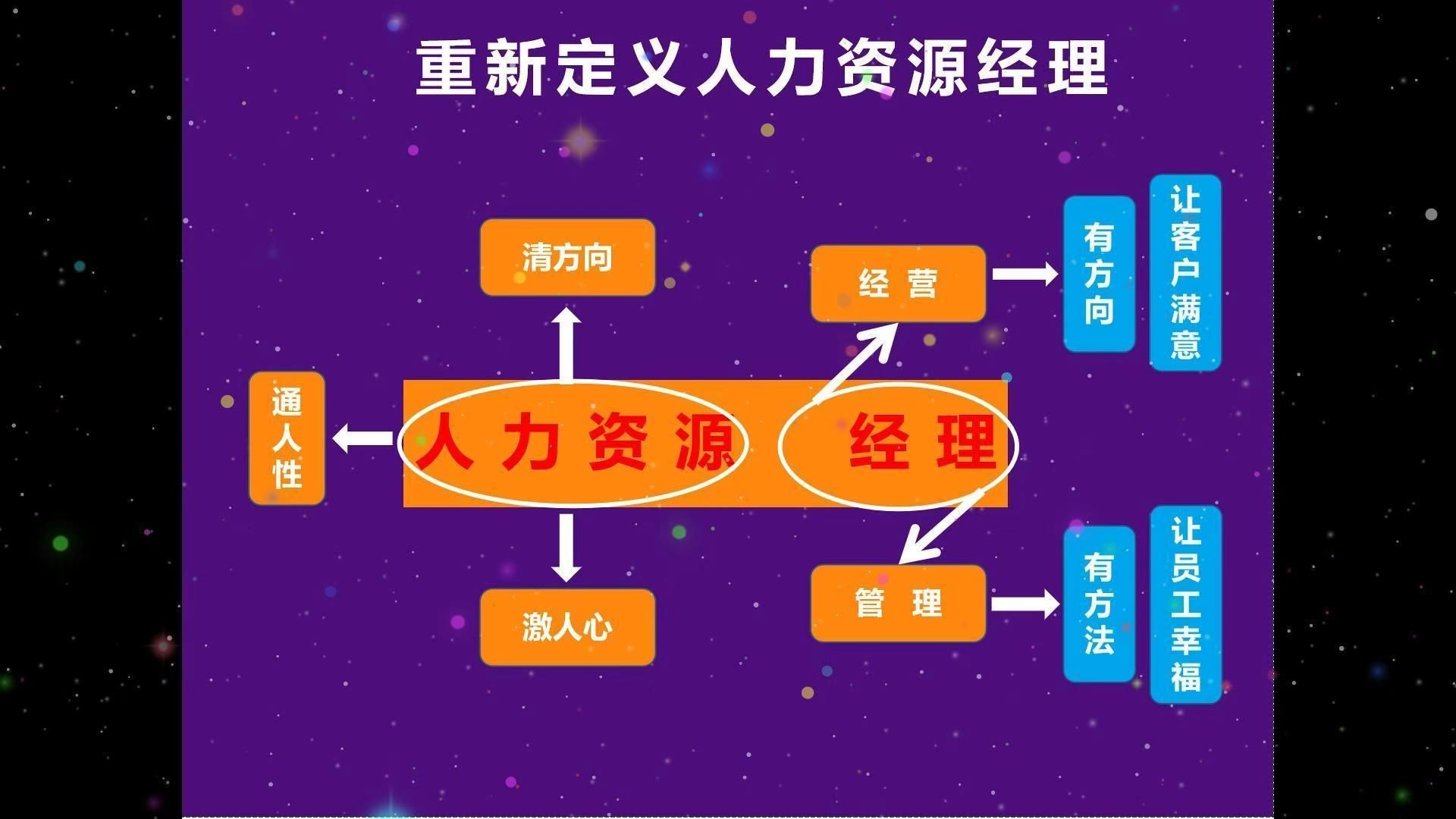 重新定义人力资源经理

清方向

通人性

人力资源

经理

激人心

经营

有方向

让客户满意

管理

有方法

让员工幸福